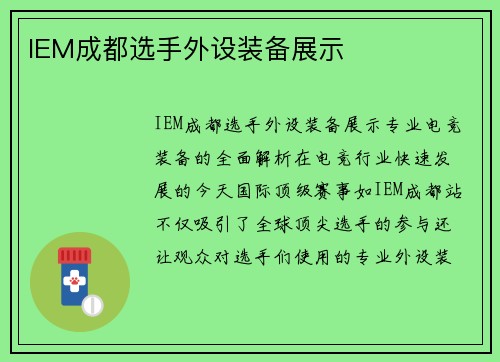 IEM成都选手外设装备展示

IEM成都选手外设装备展示专业电竞装备的全面解析在电竞行业快速发展的今天国际顶级赛事如IEM成都站不仅吸引了全球顶尖选手的参与还让观众对选手们使用的专业外设装